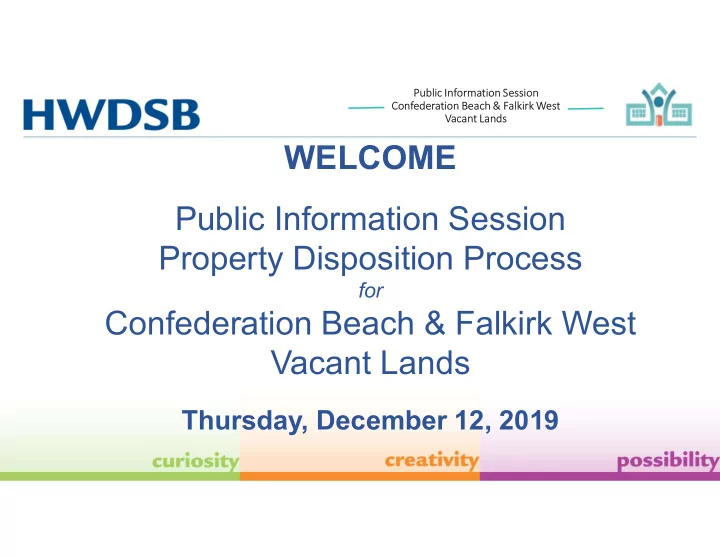 HWDSB

Public Information Session
Confederation Beach & Falkirk West
Vacant Lands

WELCOME

Public Information Session
Property Disposition Process
for
Confederation Beach & Falkirk West
Vacant Lands

Thursday, December 12, 2019

curiosity creativity possibility